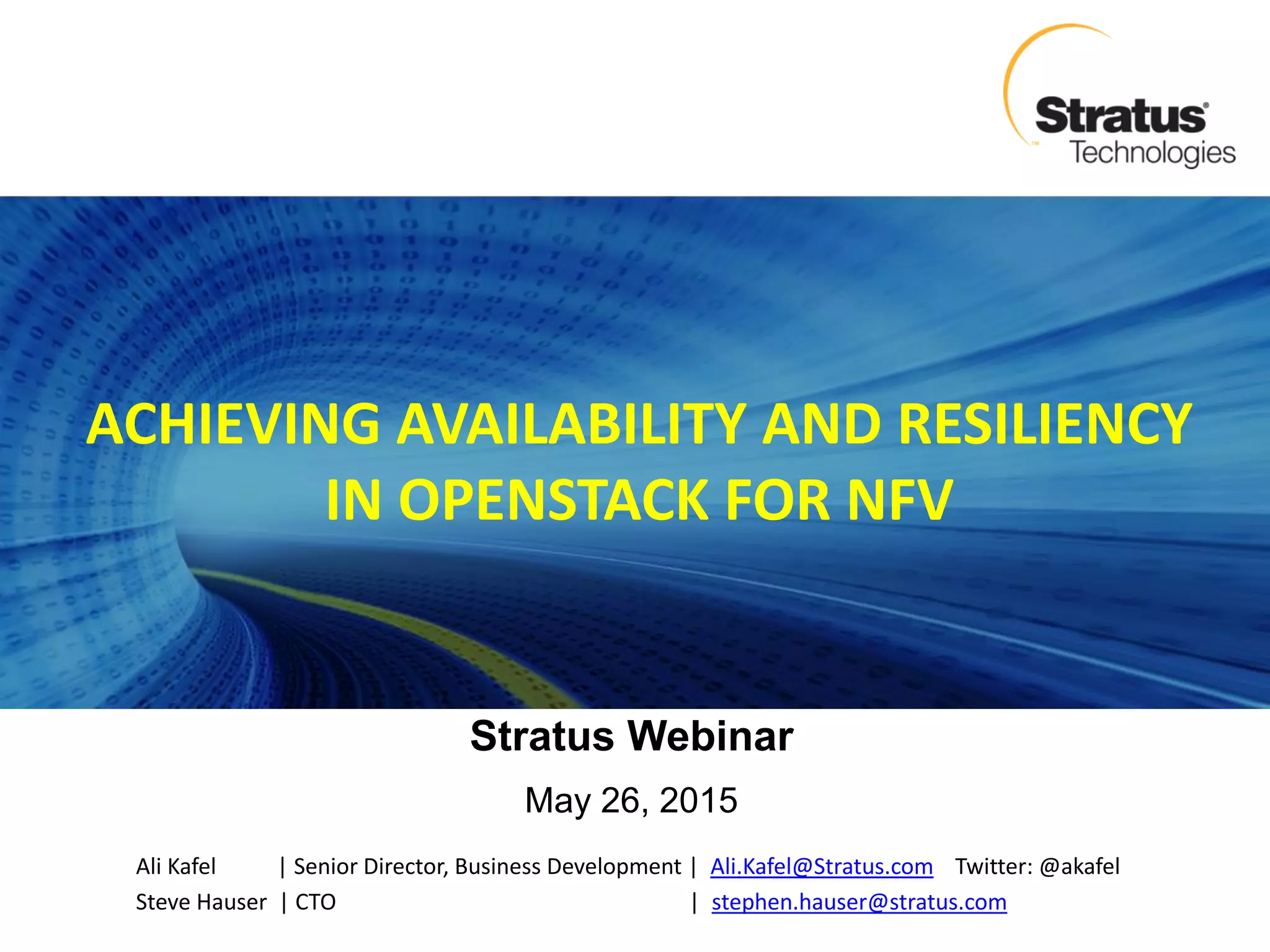 Stratus® Technologies

ACHIEVING AVAILABILITY AND RESILIENCY IN OPENSTACK FOR NFV

Stratus Webinar

May 26, 2015

Ali Kafel | Senior Director, Business Development | Ali.Kafel@Stratus.com Twitter: @akafel
Steve Hauser | CTO | stephen.hauser@stratus.com